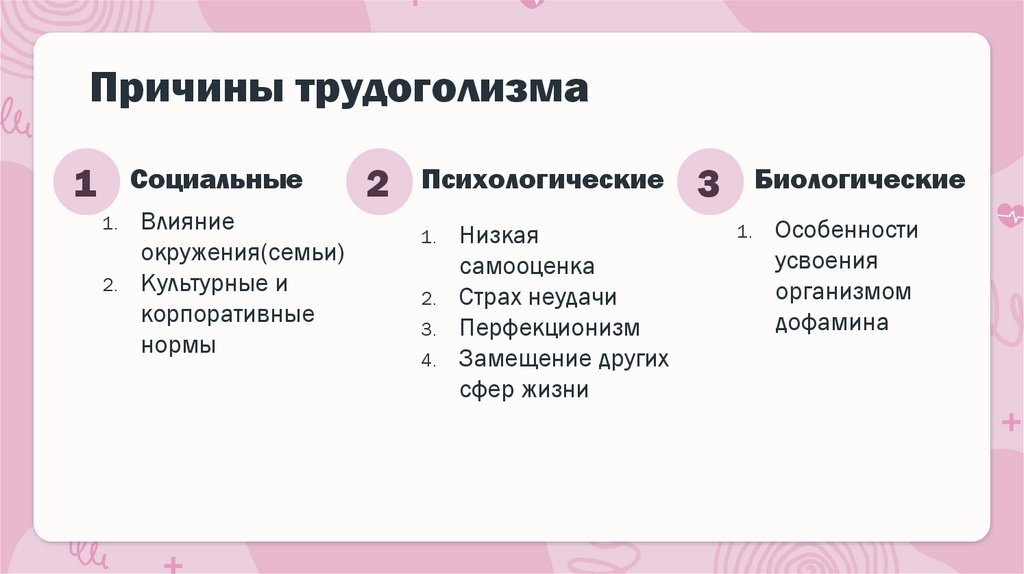 Причины трудоголизма

1 Социальные
1. Влияние окружения(семьи)
2. Культурные и корпоративные нормы

2 Психологические
1. Низкая самооценка
2. Страх неудачи
3. Перфекционизм
4. Замещение других сфер жизни

3 Биологические
1. Особенности усвоения организмом дофамина